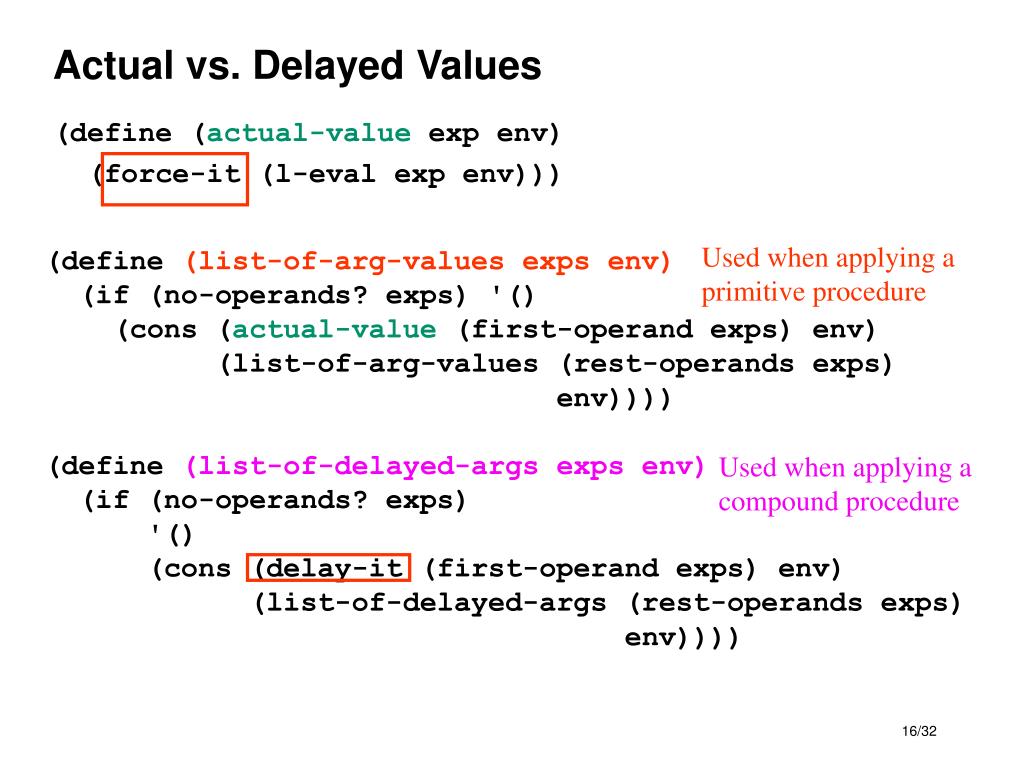 Actual vs. Delayed Values

(define (actual-value exp env)
  (force-it (l-eval exp env)))

(define (list-of-arg-values exps env)
  (if (no-operands? exps) '()
    (cons (actual-value (first-operand exps) env)
          (list-of-arg-values (rest-operands exps)
                              env))))

Used when applying a primitive procedure

(define (list-of-delayed-args exps env)
  (if (no-operands? exps)
      '()
      (cons (delay-it (first-operand exps) env)
            (list-of-delayed-args (rest-operands exps)
                                  env))))

Used when applying a compound procedure

16/32